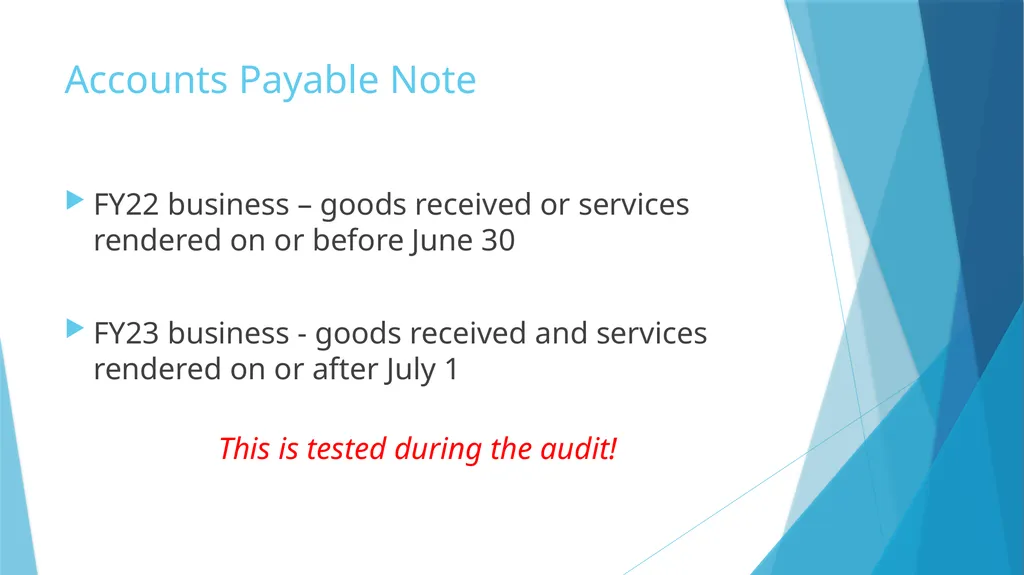 Accounts Payable Note

FY22 business – goods received or services rendered on or before June 30

FY23 business - goods received and services rendered on or after July 1

This is tested during the audit!